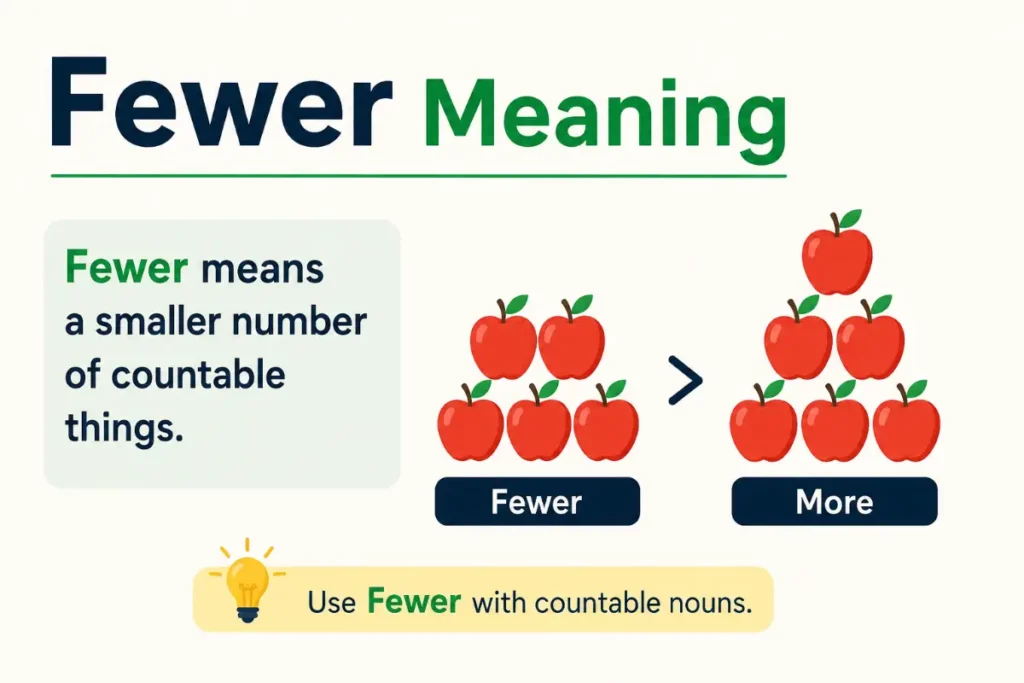 Fewer Meaning

Fewer means a smaller number of countable things.

>

Fewer

More

Use Fewer with countable nouns.